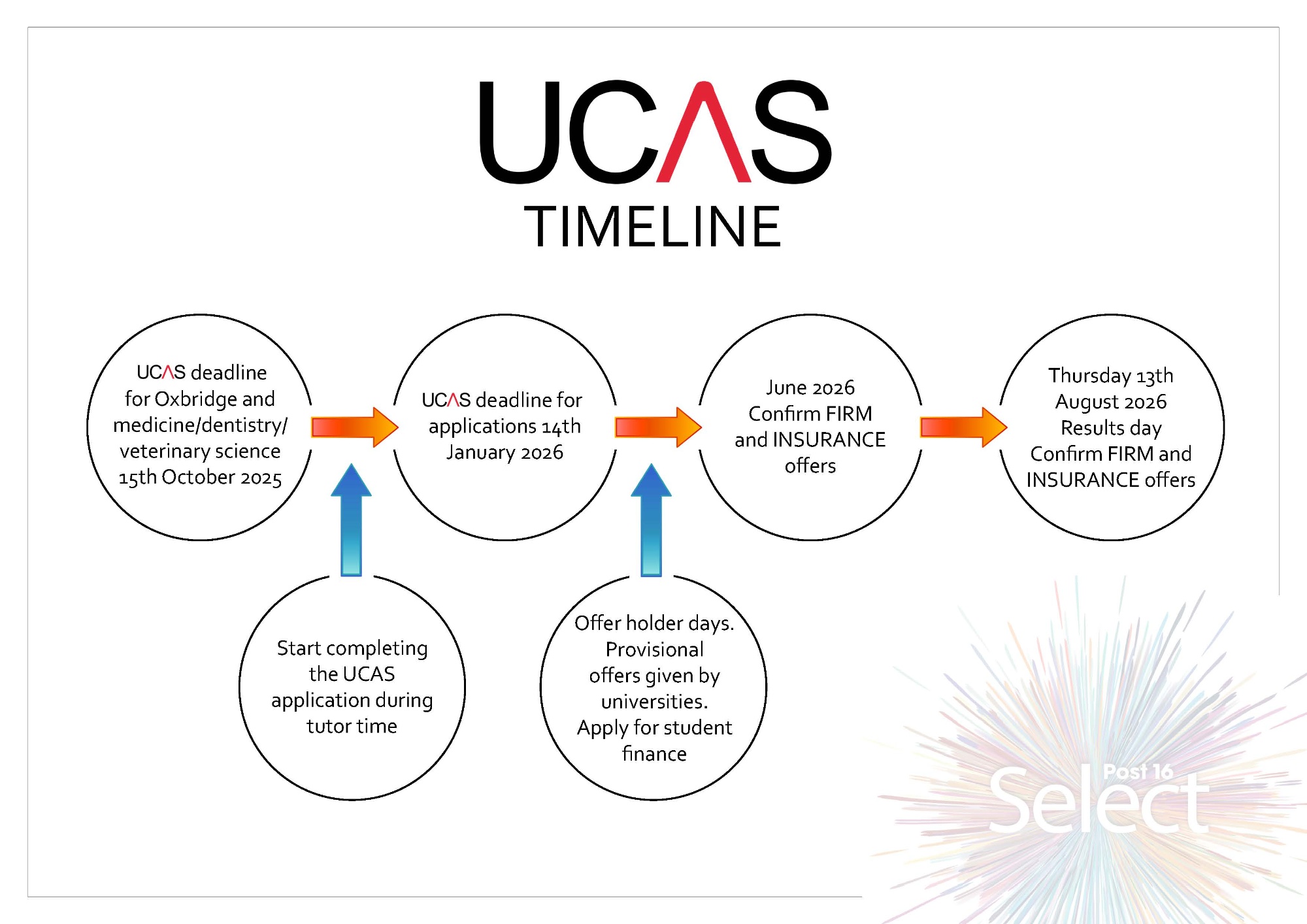 UCAS
TIMELINE

UCAS deadline for Oxbridge and medicine/dentistry/ veterinary science 15th October 2025

UCAS deadline for applications 14th January 2026

June 2026 Confirm FIRM and INSURANCE offers

Thursday 13th August 2026 Results day Confirm FIRM and INSURANCE offers

Start completing the UCAS application during tutor time

Offer holder days. Provisional offers given by universities. Apply for student finance

Post 16
Select